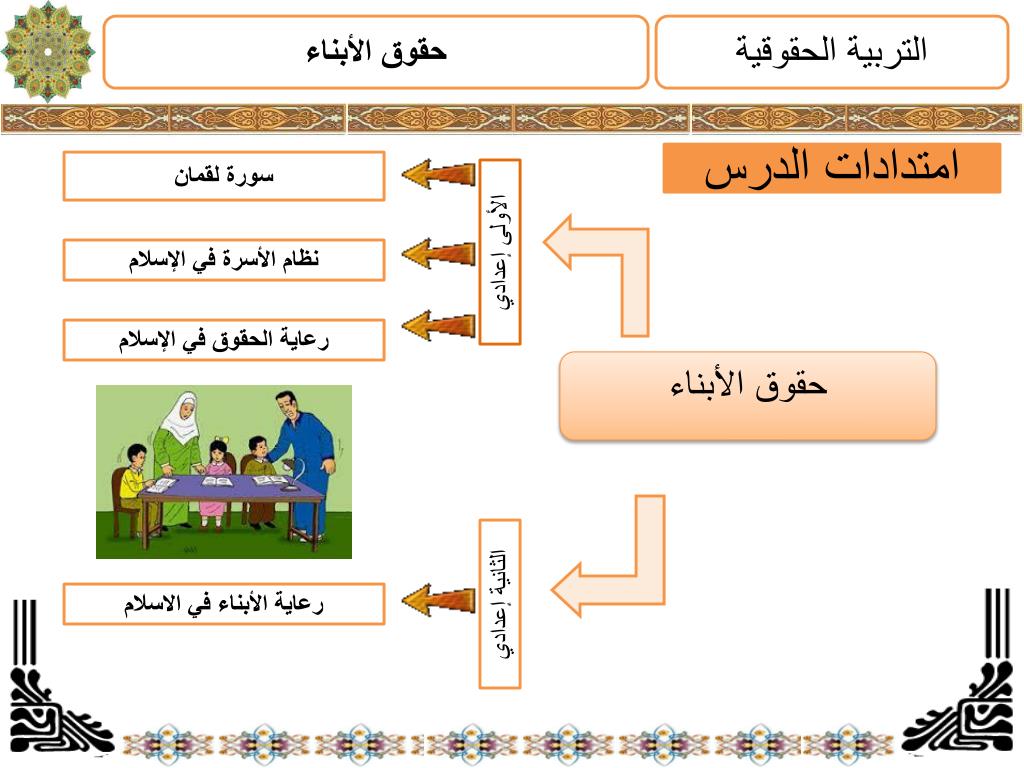 التربية الحقوقية

حقوق الأبناء

امتدادات الدرس

حقوق الأبناء

الأولى إعدادي

سورة لقمان

نظام الأسرة في الإسلام

رعاية الحقوق في الإسلام

الثانية إعدادي

رعاية الأبناء في الاسلام